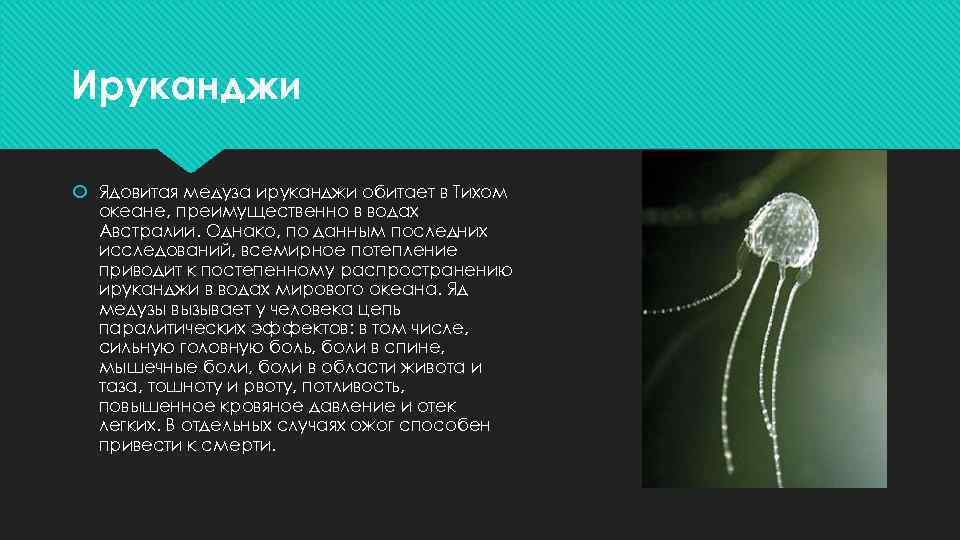 Ируканджи

Ядовитая медуза ируканджи обитает в Тихом океане, преимущественно в водах Австралии. Однако, по данным последних исследований, всемирное потепление приводит к постепенному распространению ируканджи в водах мирового океана. Яд медузы вызывает у человека цепь паралитических эффектов: в том числе, сильную головную боль, боли в спине, мышечные боли, боли в области живота и таза, тошноту и рвоту, потливость, повышенное кровяное давление и отек легких. В отдельных случаях ожог способен привести к смерти.